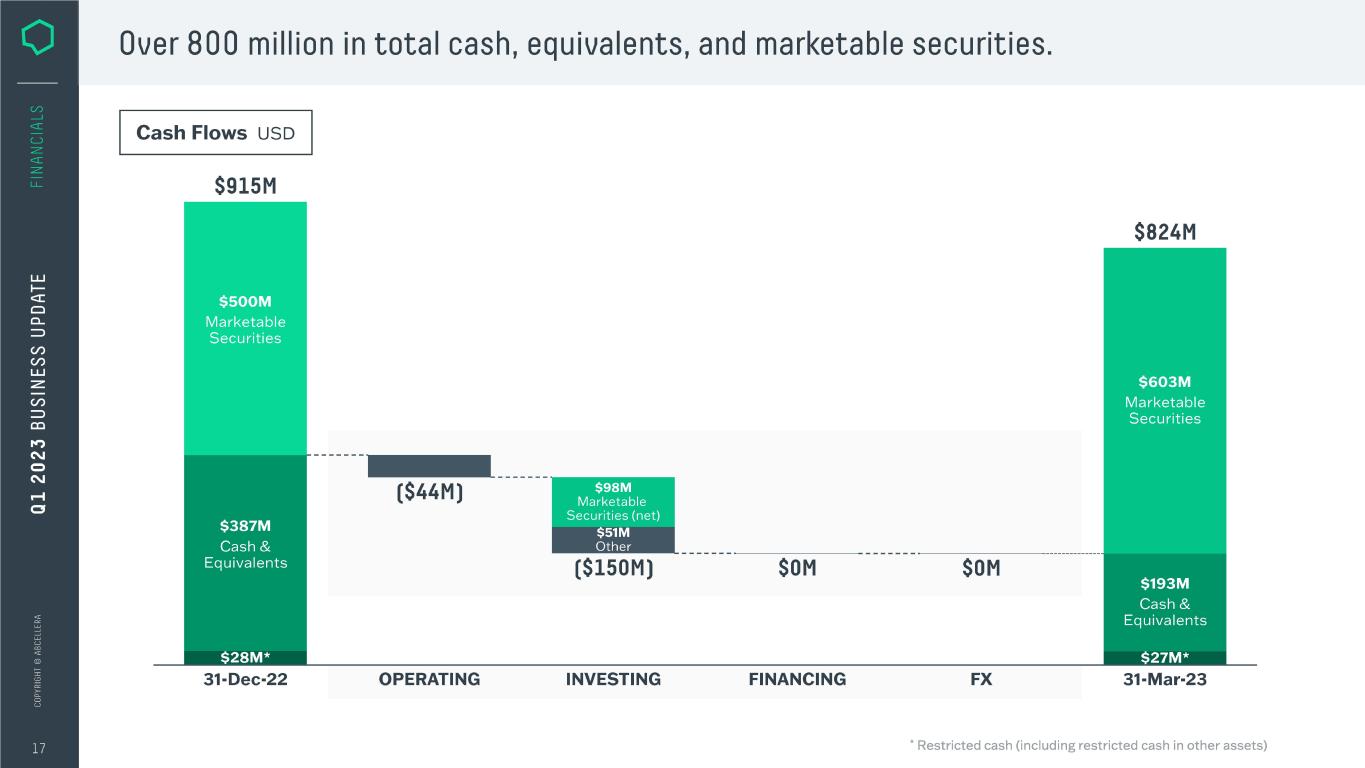 FINANCIALS

Q1 2023 BUSINESS UPDATE

COPYRIGHT © ABCELLERA

17

Over 800 million in total cash, equivalents, and marketable securities.

Cash Flows USD

$915M

$500M
Marketable Securities

$387M
Cash & Equivalents

$28M*

($44M)

$98M
Marketable Securities (net)

$51M
Other

($150M)

$0M

$0M

$824M

$603M
Marketable Securities

$193M
Cash & Equivalents

$27M*

31-Dec-22

OPERATING

INVESTING

FINANCING

FX

31-Mar-23

* Restricted cash (including restricted cash in other assets)